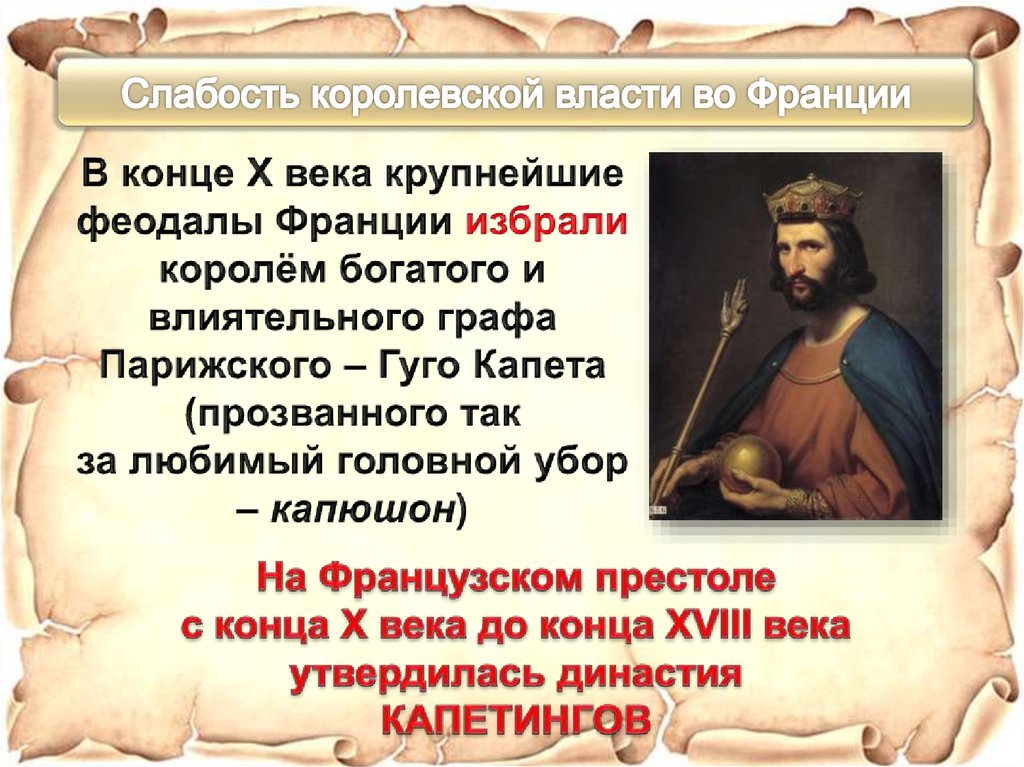 Слабость королевской власти во Франции

В конце X века крупнейшие феодалы Франции избрали королём богатого и влиятельного графа Парижского – Гуго Капета (прозванного так за любимый головной убор – капюшон)

На Французском престоле с конца X века до конца XVIII века утвердилась династия КАПЕТИНГОВ